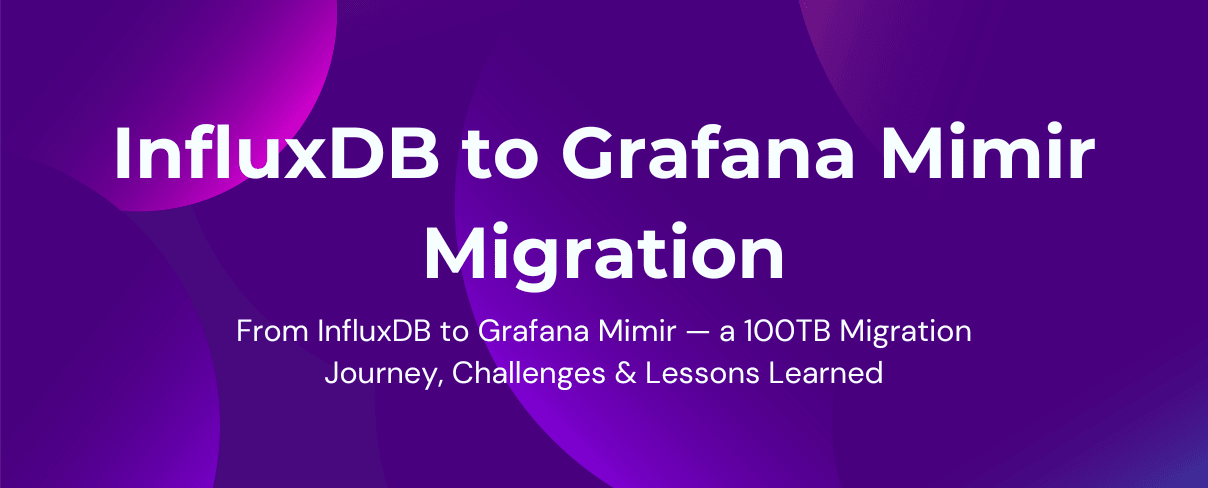 InfluxDB to Grafana Mimir Migration

From InfluxDB to Grafana Mimir — a 100TB Migration Journey, Challenges & Lessons Learned